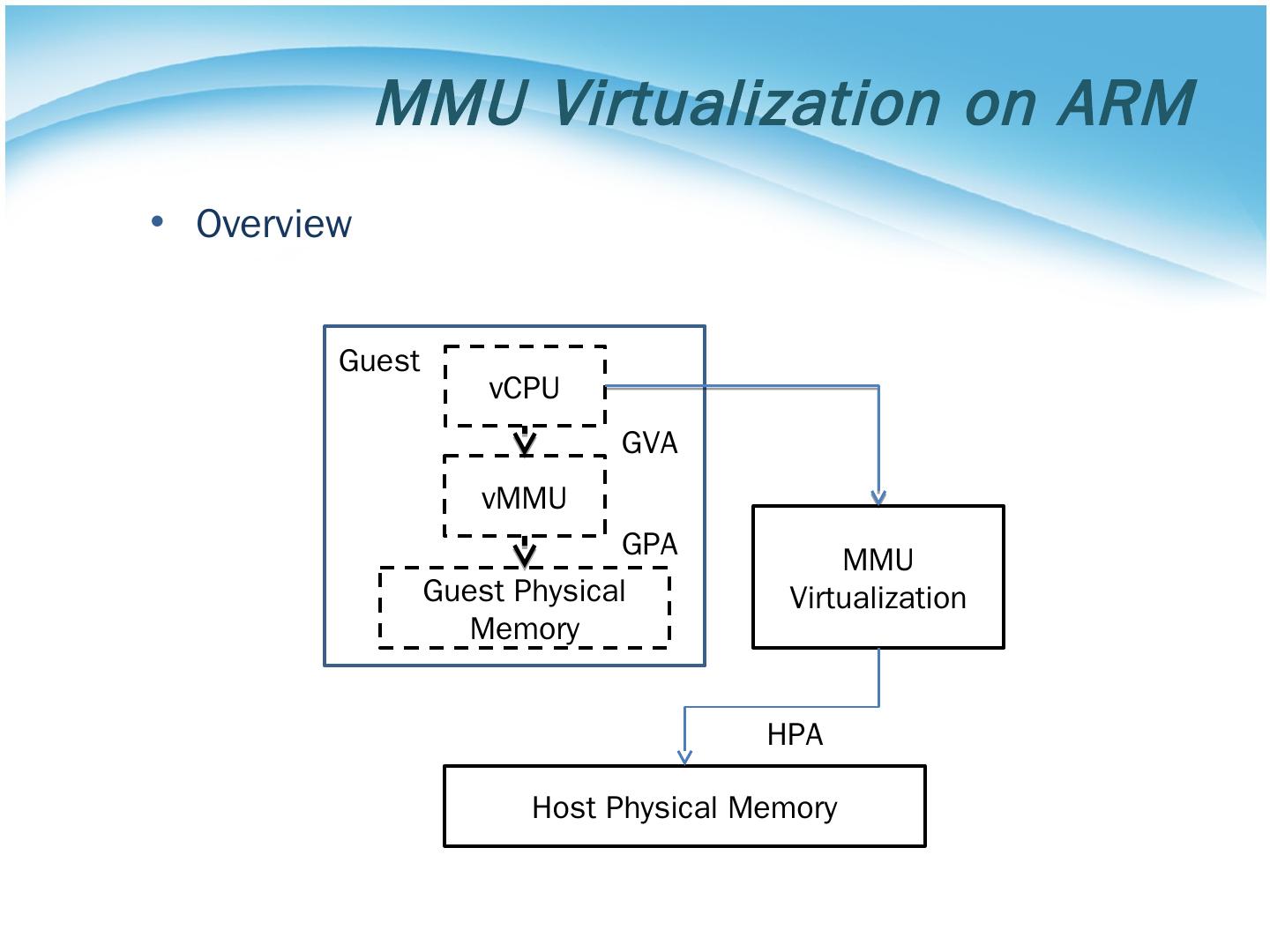 MMU Virtualization on ARM

• Overview

Guest

vCPU

GVA

vMMU

GPA

Guest Physical Memory

MMU Virtualization

HPA

Host Physical Memory